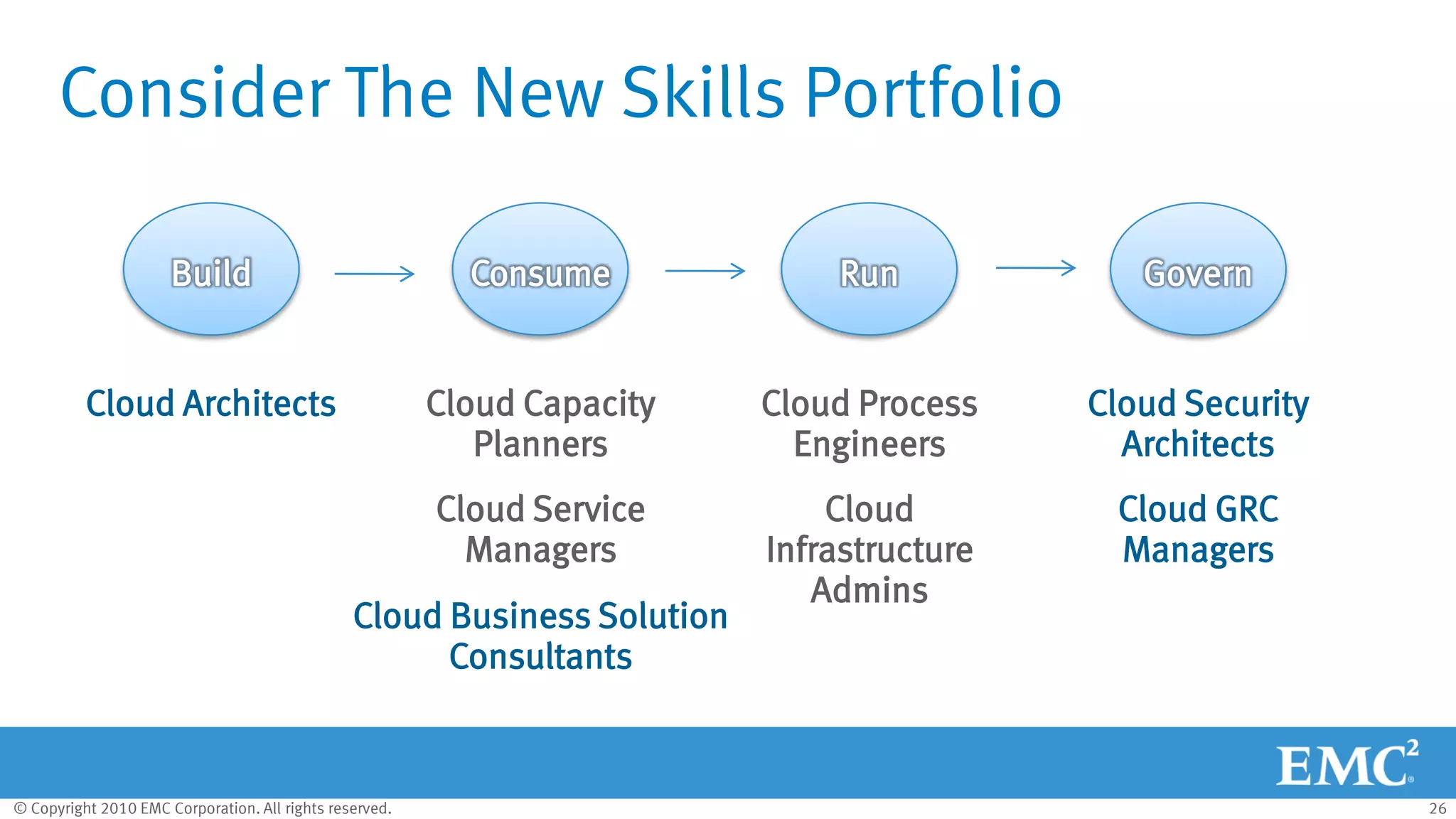 Consider The New Skills Portfolio

Build

Consume

Run

Govern

Cloud Architects

Cloud Capacity Planners

Cloud Service Managers

Cloud Business Solution Consultants

Cloud Process Engineers

Cloud Infrastructure Admins

Cloud Security Architects

Cloud GRC Managers

EMC$^2$

© Copyright 2010 EMC Corporation. All rights reserved.

26